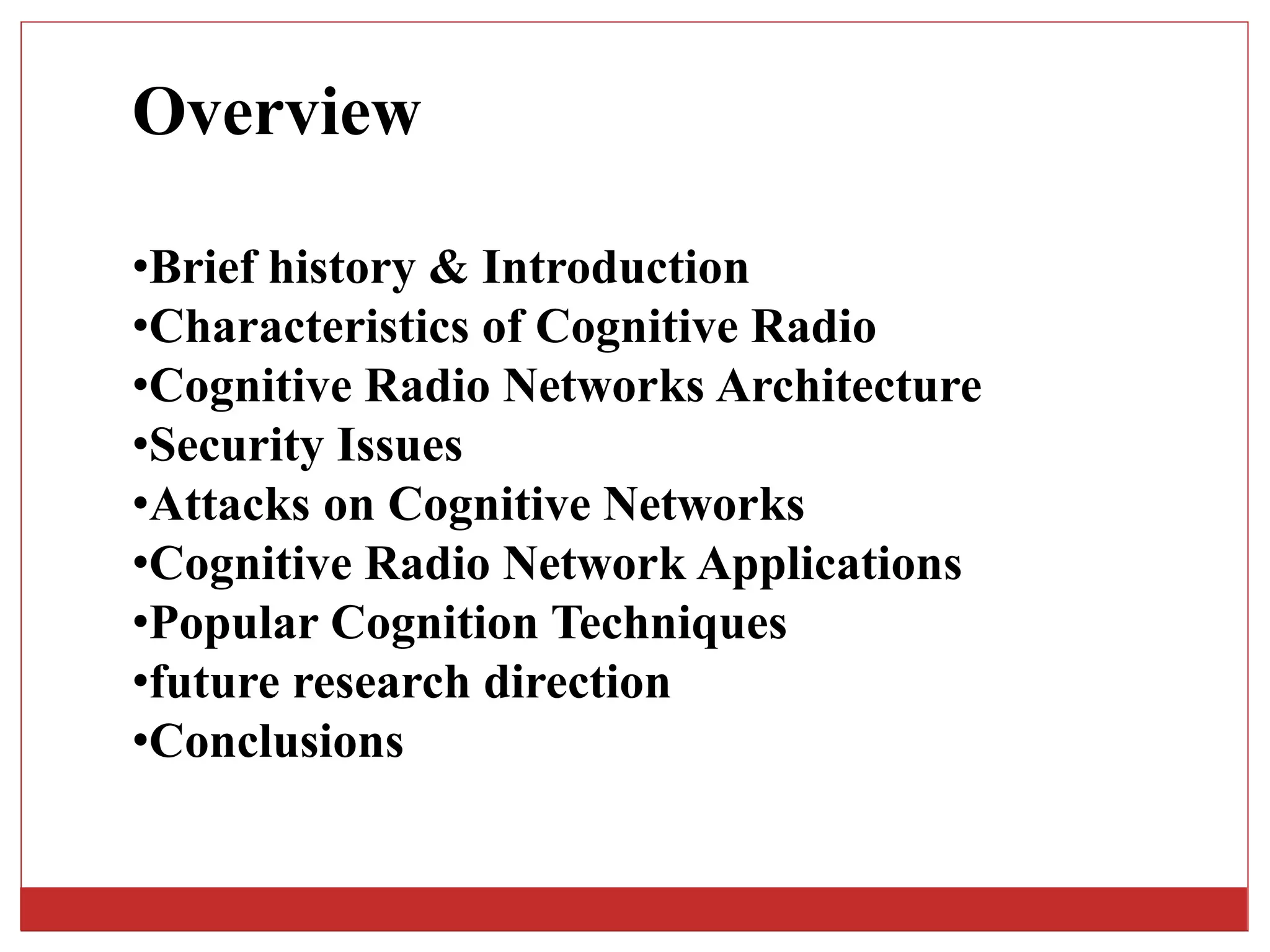 Overview

•Brief history & Introduction
•Characteristics of Cognitive Radio
•Cognitive Radio Networks Architecture
•Security Issues
•Attacks on Cognitive Networks
•Cognitive Radio Network Applications
•Popular Cognition Techniques
•future research direction
•Conclusions